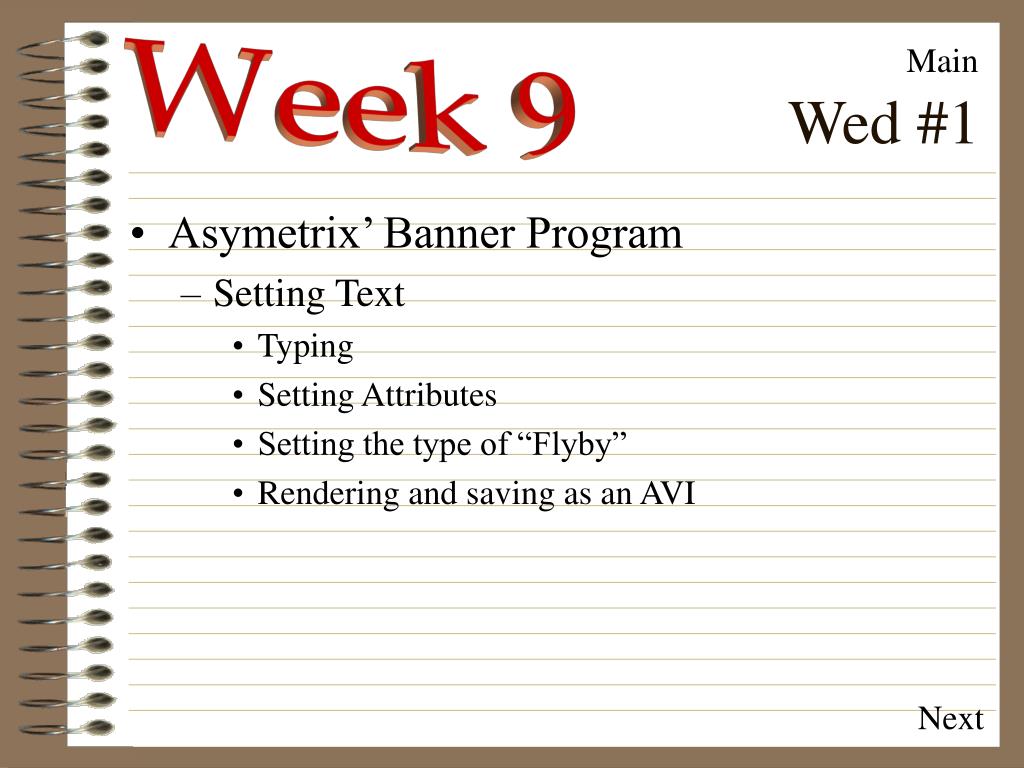 Week 9

Main

Wed #1

• Asymetrix’ Banner Program
– Setting Text
• Typing
• Setting Attributes
• Setting the type of “Flyby”
• Rendering and saving as an AVI

Next